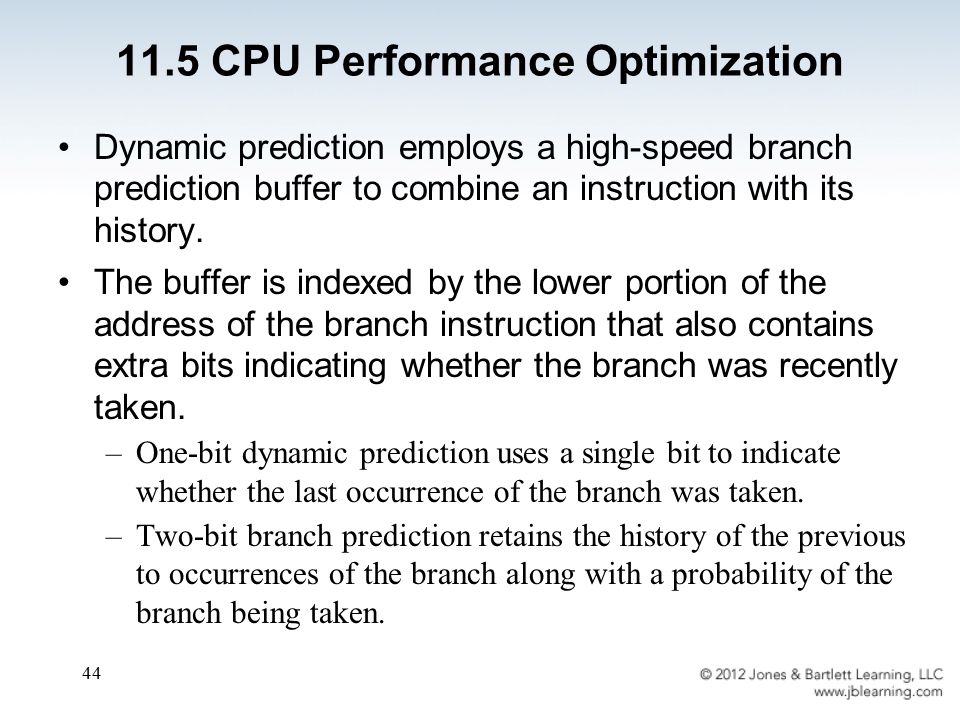 11.5 CPU Performance Optimization

• Dynamic prediction employs a high-speed branch prediction buffer to combine an instruction with its history.

• The buffer is indexed by the lower portion of the address of the branch instruction that also contains extra bits indicating whether the branch was recently taken.

– One-bit dynamic prediction uses a single bit to indicate whether the last occurrence of the branch was taken.

– Two-bit branch prediction retains the history of the previous to occurrences of the branch along with a probability of the branch being taken.

44

© 2012 Jones & Bartlett Learning, LLC
www.jblearning.com